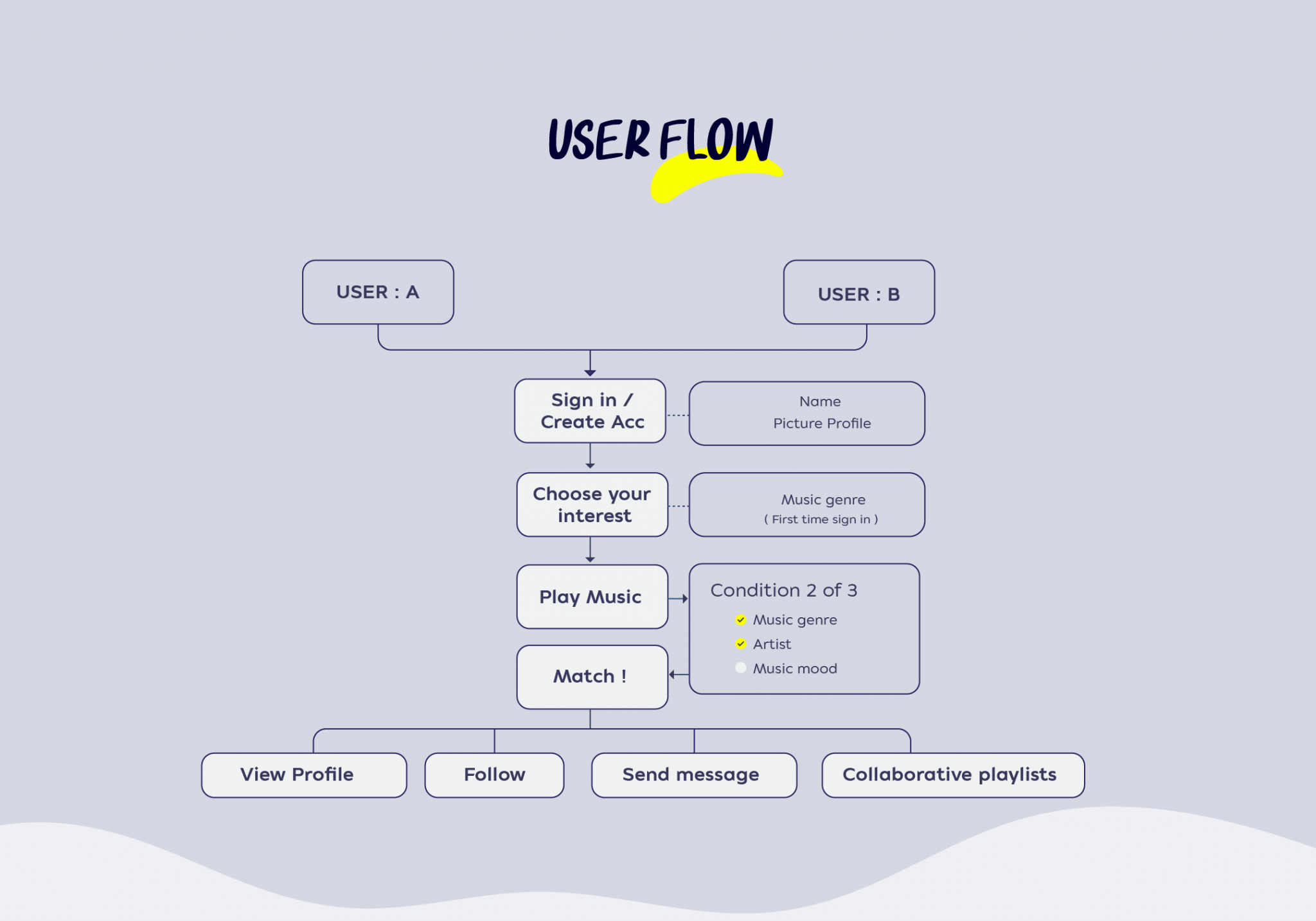 USER FLOW

USER : A

USER : B

Sign in / Create Acc

Name
Picture Profile

Choose your interest

Music genre
( First time sign in )

Play Music

Condition 2 of 3
Music genre
Artist
Music mood

Match !

View Profile

Follow

Send message

Collaborative playlists